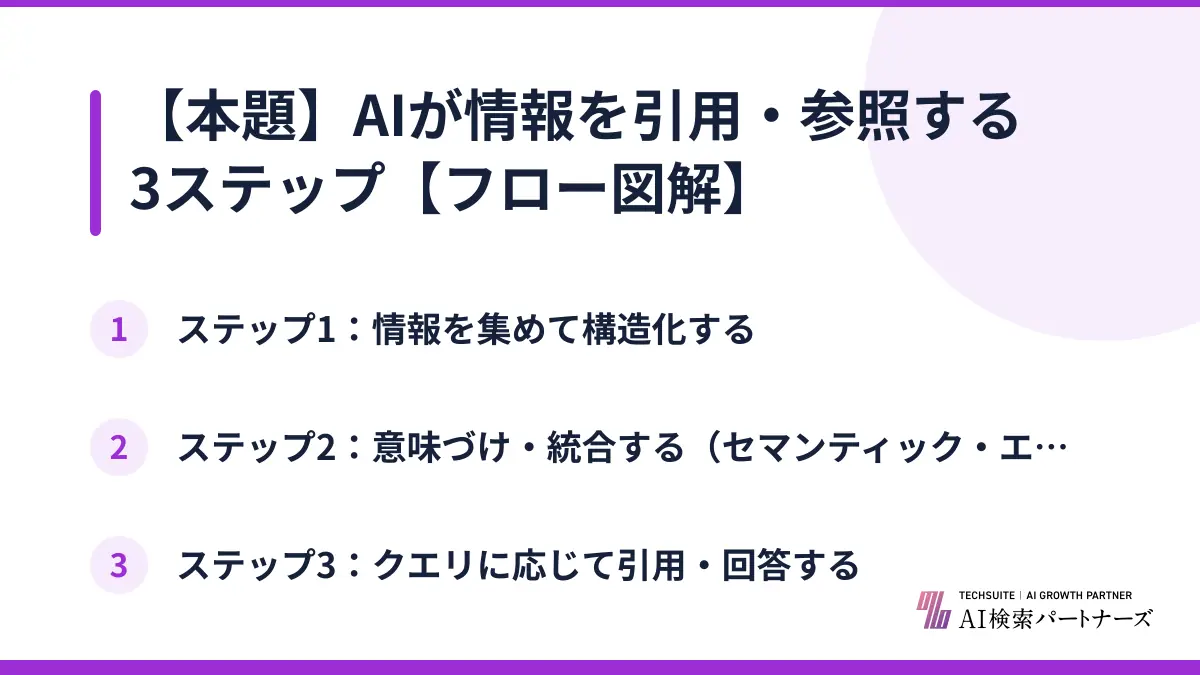 【本題】AIが情報を引用・参照する3ステップ【フロー図解】

1 ステップ1：情報を集めて構造化する

2 ステップ2：意味づけ・統合する（セマンティック・エ…

3 ステップ3：クエリに応じて引用・回答する

TECHSUITE | AI GROWTH PARTNER
AI検索パートナーズ